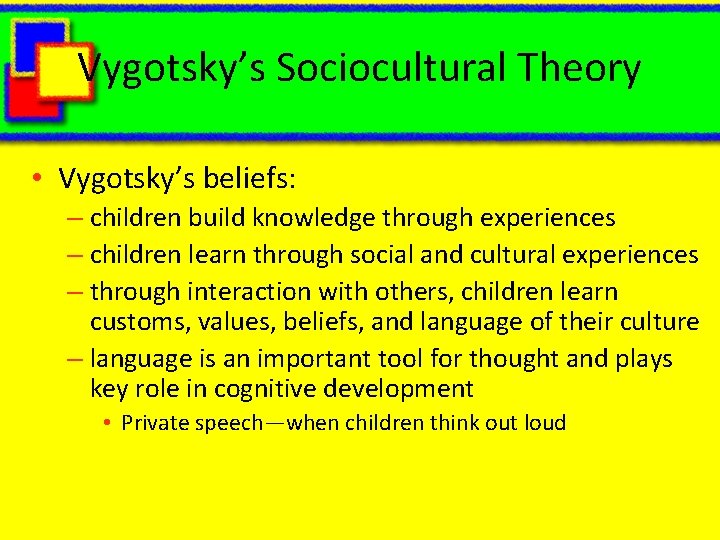 Vygotsky's Sociocultural Theory

• Vygotsky's beliefs:
– children build knowledge through experiences
– children learn through social and cultural experiences
– through interaction with others, children learn customs, values, beliefs, and language of their culture
– language is an important tool for thought and plays key role in cognitive development
• Private speech—when children think out loud